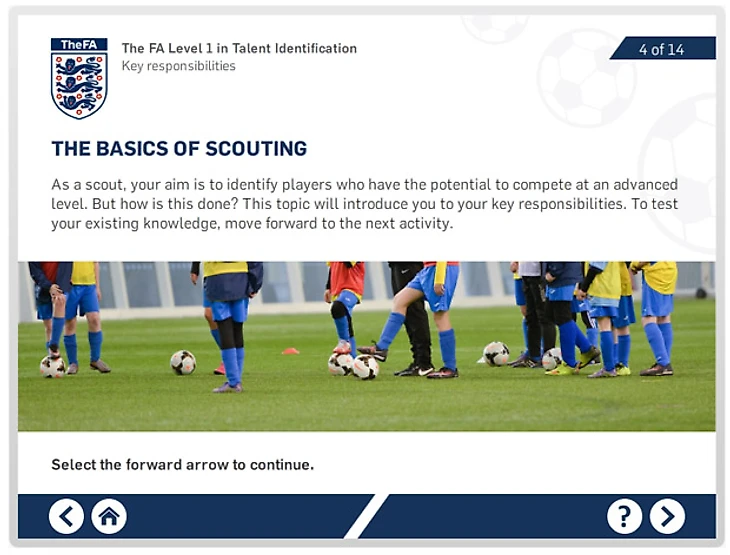 TheFA

The FA Level 1 in Talent Identification
Key responsibilities

4 of 14

THE BASICS OF SCOUTING

As a scout, your aim is to identify players who have the potential to compete at an advanced level. But how is this done? This topic will introduce you to your key responsibilities. To test your existing knowledge, move forward to the next activity.

Select the forward arrow to continue.

?